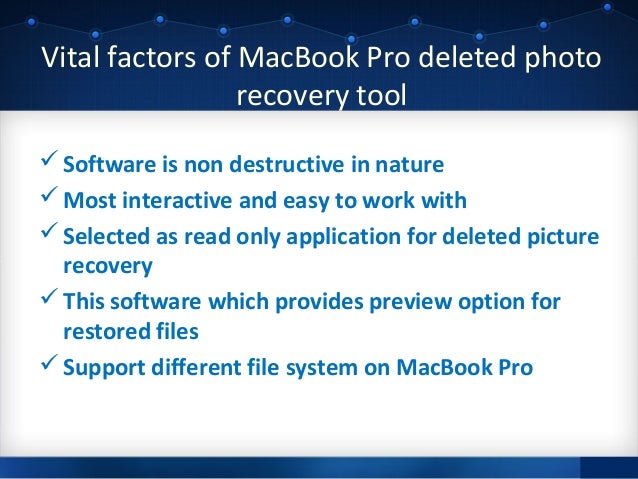 Vital factors of MacBook Pro deleted photo recovery tool

✓ Software is non destructive in nature

✓ Most interactive and easy to work with

✓ Selected as read only application for deleted picture recovery

✓ This software which provides preview option for restored files

✓ Support different file system on MacBook Pro